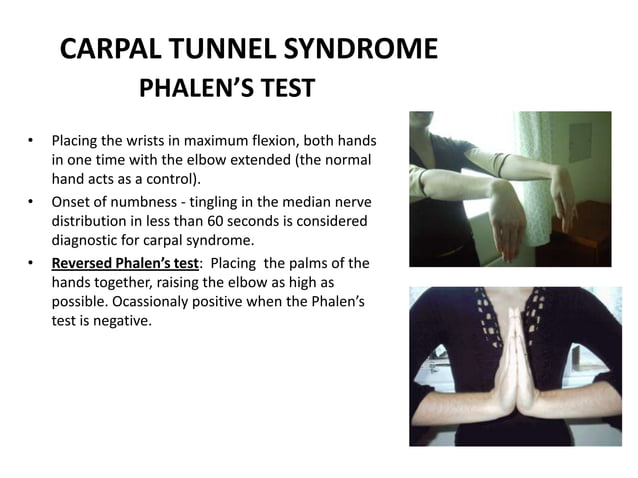 CARPAL TUNNEL SYNDROME
PHALEN'S TEST

• Placing the wrists in maximum flexion, both hands in one time with the elbow extended (the normal hand acts as a control).
• Onset of numbness - tingling in the median nerve distribution in less than 60 seconds is considered diagnostic for carpal syndrome.
• Reversed Phalen's test: Placing the palms of the hands together, raising the elbow as high as possible. Ocassionaly positive when the Phalen's test is negative.